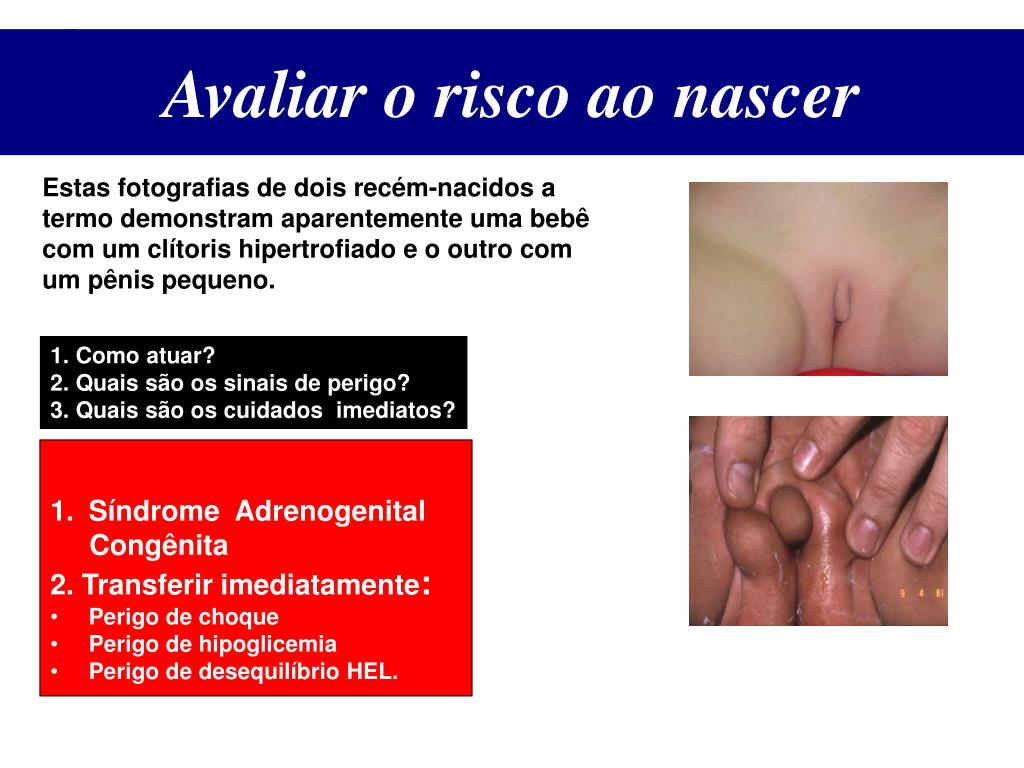 Avaliar o risco ao nascer

Estas fotografias de dois recém-nacidos a termo demonstram aparentemente uma bebê com um clítoris hipertrofiado e o outro com um pênis pequeno.

1. Como atuar?
2. Quais são os sinais de perigo?
3. Quais são os cuidados imediatos?

1. Síndrome Adrenogenital Congênita
2. Transferir imediatamente:
• Perigo de choque
• Perigo de hipoglicemia
• Perigo de desequilíbrio HEL.

9 4 81